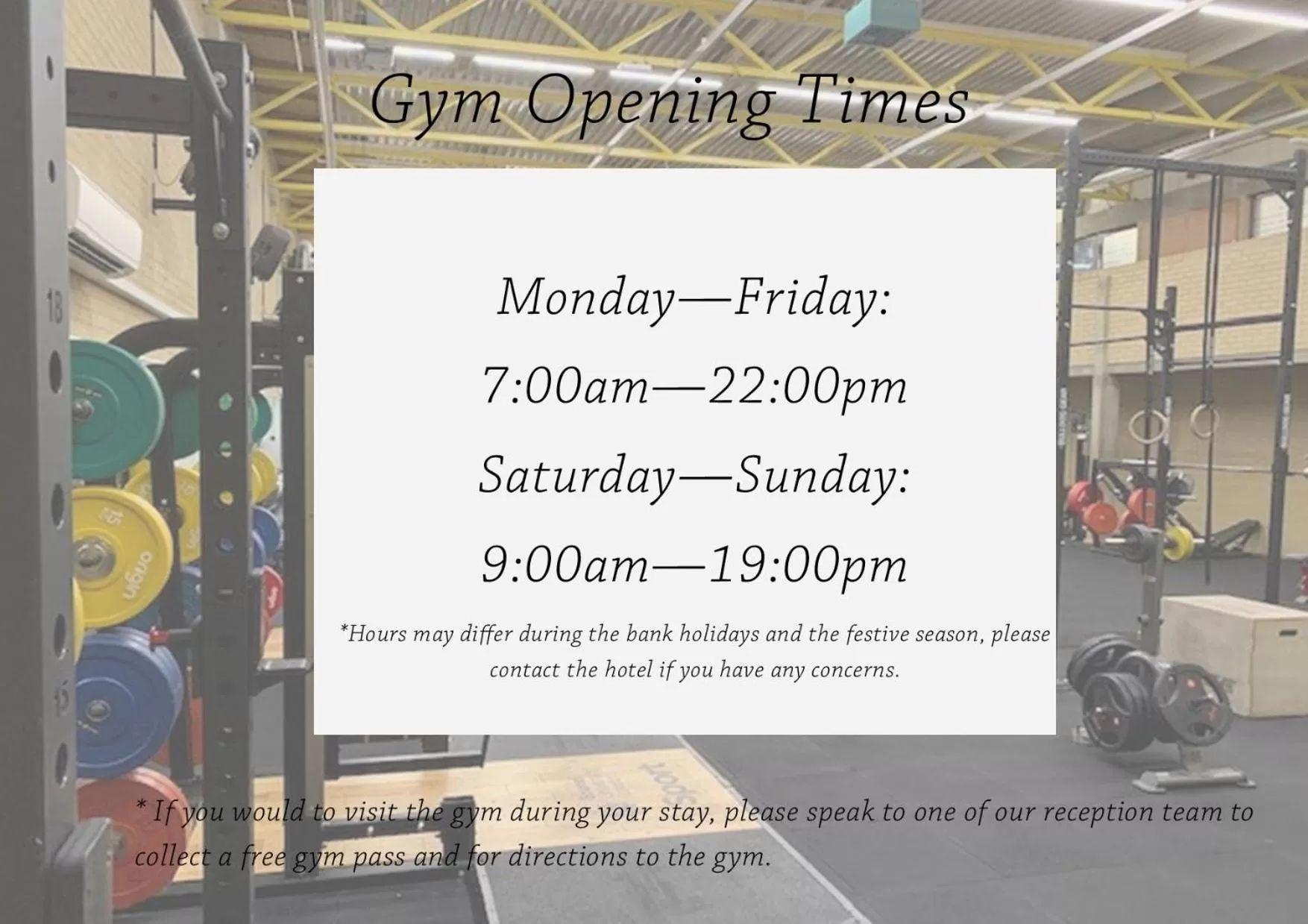 Gym Opening Times

Monday—Friday:

7:00am—22:00pm

Saturday—Sunday:

9:00am—19:00pm

*Hours may differ during the bank holidays and the festive season, please contact the hotel if you have any concerns.

* If you would to visit the gym during your stay, please speak to one of our reception team to collect a free gym pass and for directions to the gym.